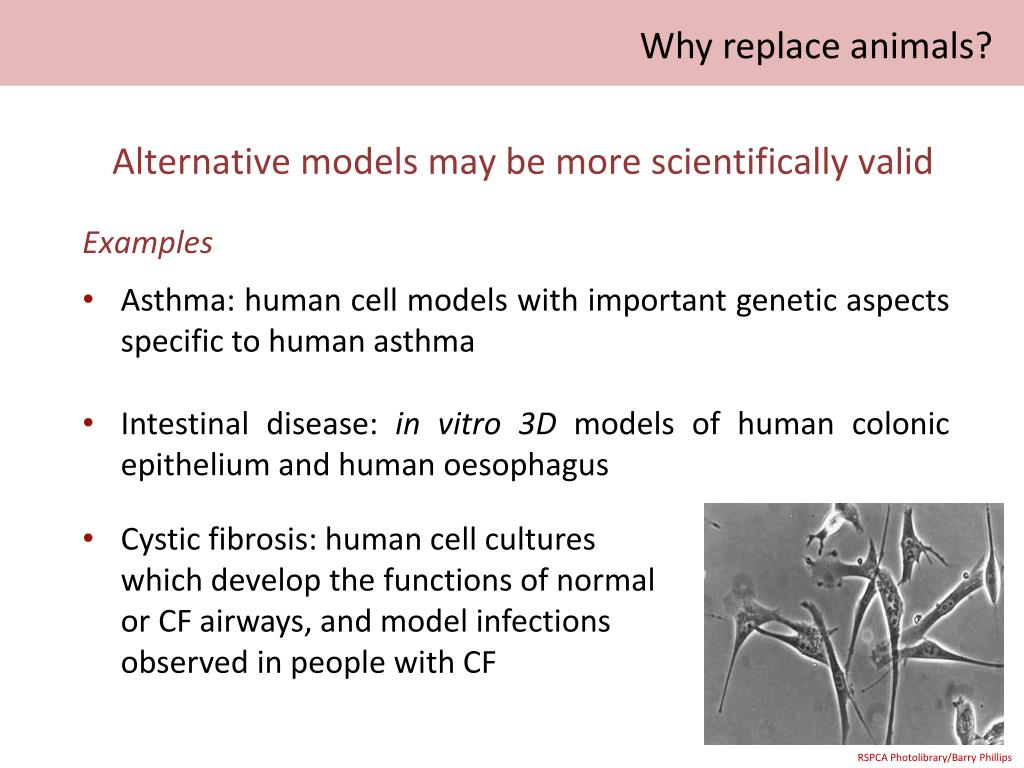 Why replace animals?

Alternative models may be more scientifically valid

Examples

• Asthma: human cell models with important genetic aspects specific to human asthma

• Intestinal disease: in vitro 3D models of human colonic epithelium and human oesophagus

• Cystic fibrosis: human cell cultures which develop the functions of normal or CF airways, and model infections observed in people with CF

RSPCA Photolibrary/Barry Phillips